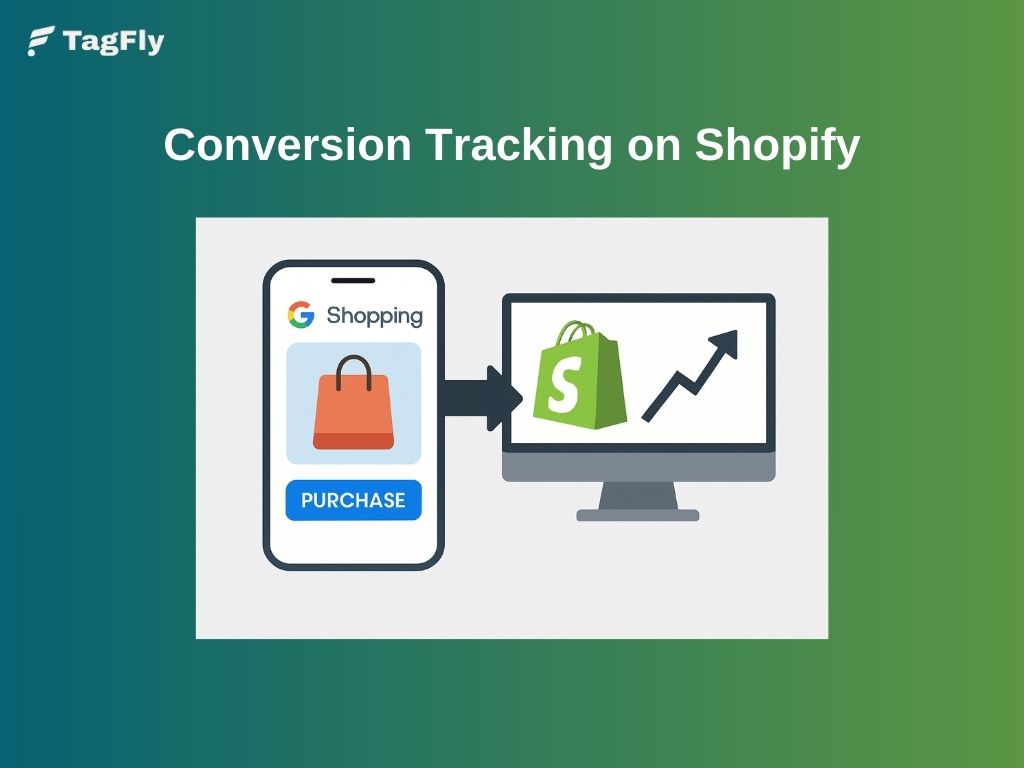 TagFly

Conversion Tracking on Shopify

G Shopping

PURCHASE

S